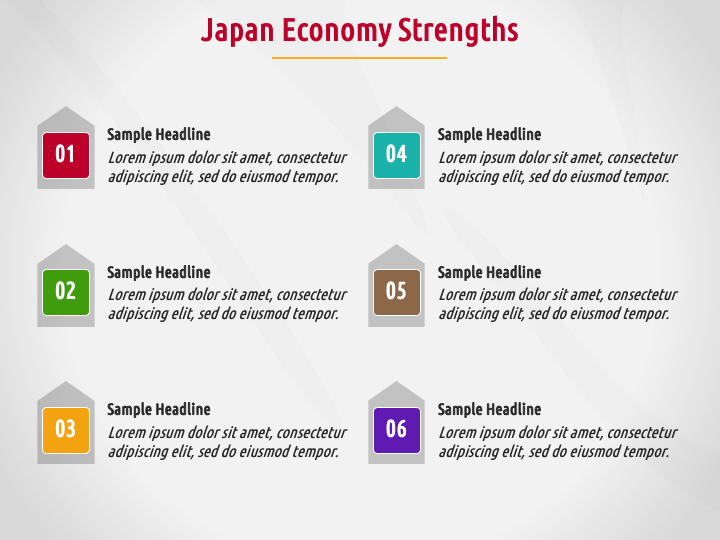 Japan Economy Strengths

01
Sample Headline
Lorem ipsum dolor sit amet, consectetur adipiscing elit, sed do eiusmod tempor.

02
Sample Headline
Lorem ipsum dolor sit amet, consectetur adipiscing elit, sed do eiusmod tempor.

03
Sample Headline
Lorem ipsum dolor sit amet, consectetur adipiscing elit, sed do eiusmod tempor.

04
Sample Headline
Lorem ipsum dolor sit amet, consectetur adipiscing elit, sed do eiusmod tempor.

05
Sample Headline
Lorem ipsum dolor sit amet, consectetur adipiscing elit, sed do eiusmod tempor.

06
Sample Headline
Lorem ipsum dolor sit amet, consectetur adipiscing elit, sed do eiusmod tempor.